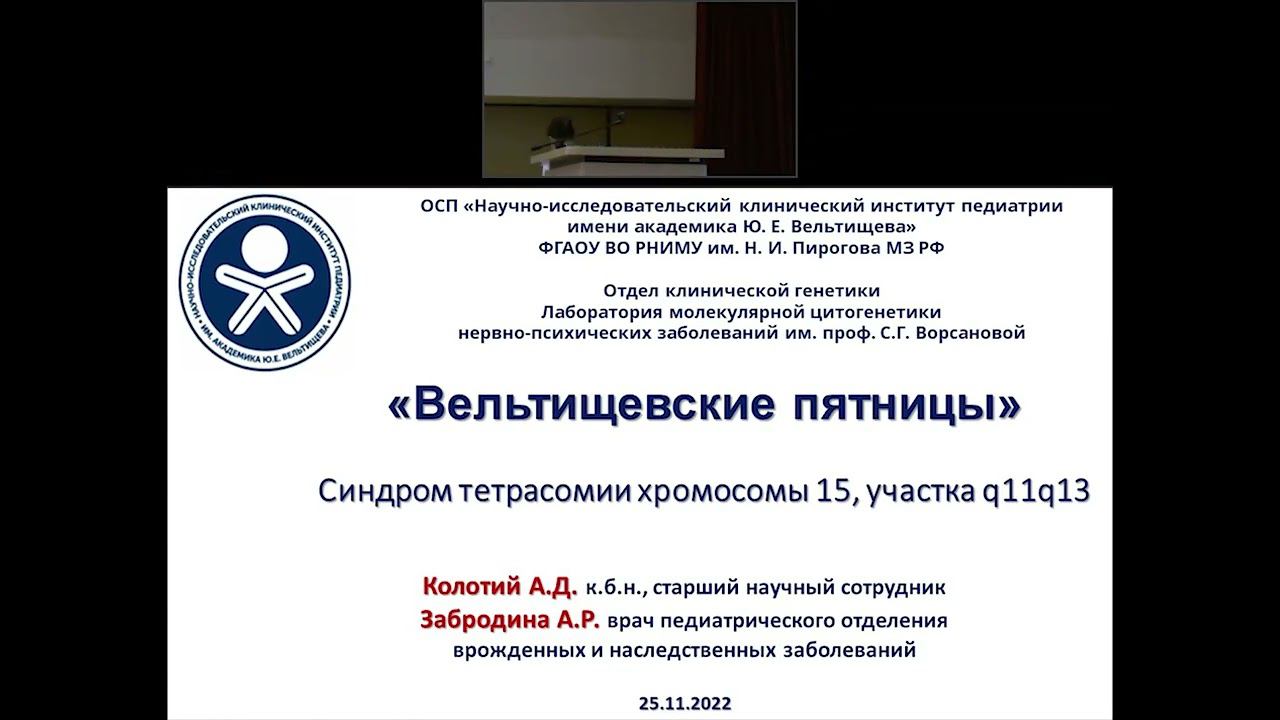 НАУЧНО-ИССЛЕДОВАТЕЛЬСКИЙ КЛИНИЧЕСКИЙ ИНСТИТУТ ПЕДИАТРИИ • ИМ. АКАДЕМИКА Ю.Е. ВЕЛЬТИЩЕВА •

ОСП «Научно-исследовательский клинический институт педиатрии имени академика Ю. Е. Вельтищева»
ФГАОУ ВО РНИМУ им. Н. И. Пирогова МЗ РФ

Отдел клинической генетики
Лаборатория молекулярной цитогенетики нервно-психических заболеваний им. проф. С.Г. Ворсановой

«Вельтищевские пятницы»

Синдром тетрасомии хромосомы 15, участка q11q13

Колотий А.Д. к.б.н., старший научный сотрудник
Забродина А.Р. врач педиатрического отделения врожденных и наследственных заболеваний

25.11.2022